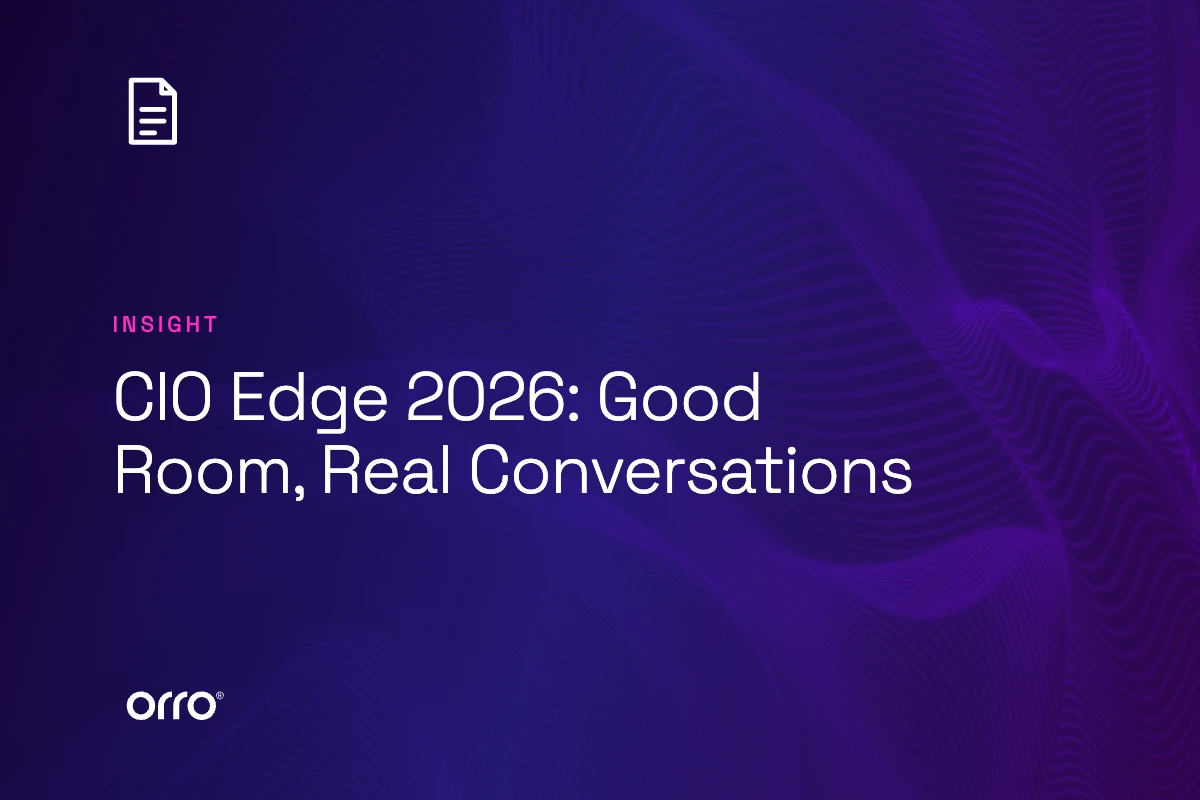 INSIGHT

CIO Edge 2026: Good Room, Real Conversations

orro®